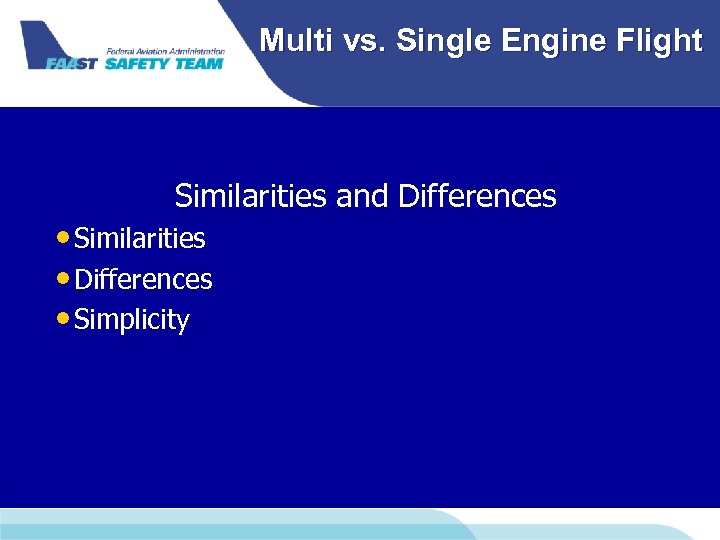 Federal Aviation Administration
FAAST SAFETY TEAM

Multi vs. Single Engine Flight

Similarities and Differences

• Similarities
• Differences
• Simplicity